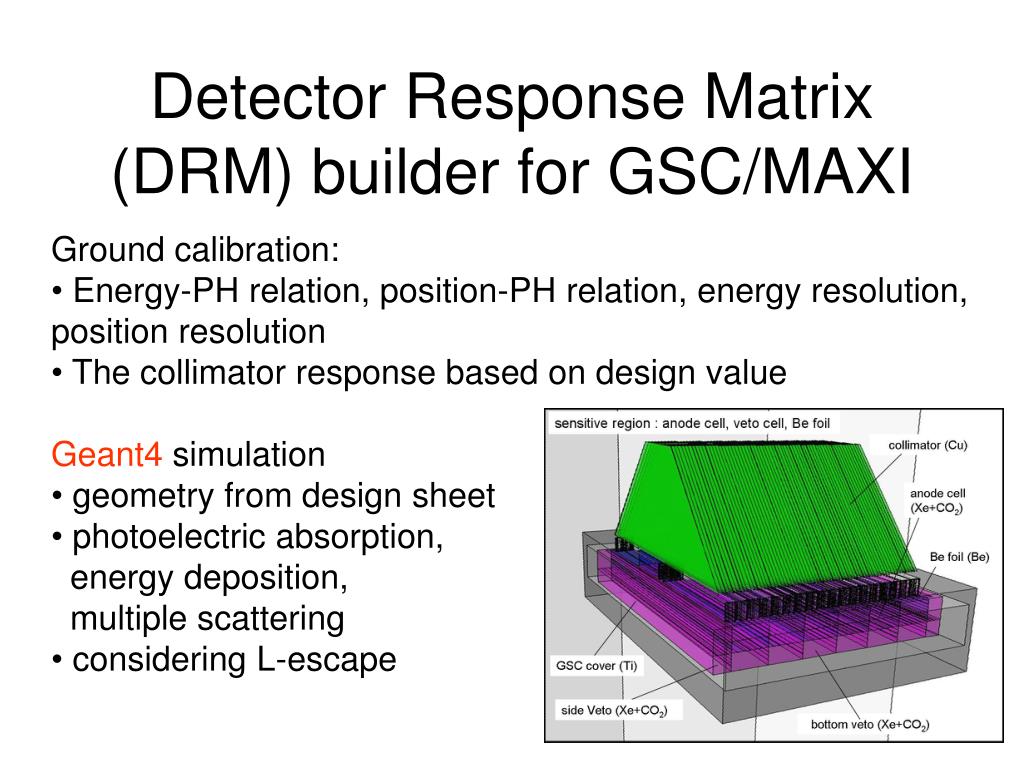 Detector Response Matrix (DRM) builder for GSC/MAXI

Ground calibration:
• Energy-PH relation, position-PH relation, energy resolution, position resolution
• The collimator response based on design value

Geant4 simulation
• geometry from design sheet
• photoelectric absorption, energy deposition, multiple scattering
• considering L-escape

sensitive region : anode cell, veto cell, Be foil
collimator (Cu)
anode cell ($Xe+CO_2$)
Be foil (Be)
GSC cover (Ti)
side Veto ($Xe+CO_2$)
bottom veto ($Xe+CO_2$)